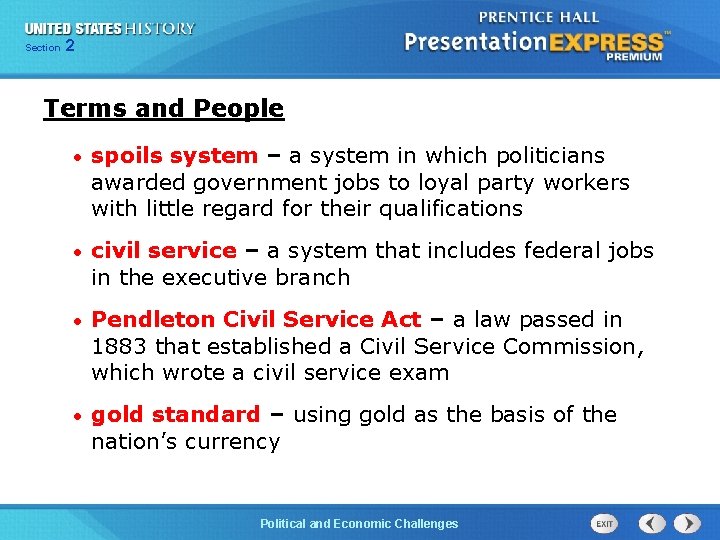 UNITED STATES HISTORY
Section 2

PRENTICE HALL
PresentationEXPRESS™
PREMIUM

Terms and People

• spoils system – a system in which politicians awarded government jobs to loyal party workers with little regard for their qualifications

• civil service – a system that includes federal jobs in the executive branch

• Pendleton Civil Service Act – a law passed in 1883 that established a Civil Service Commission, which wrote a civil service exam

• gold standard – using gold as the basis of the nation's currency

Political and Economic Challenges

EXIT